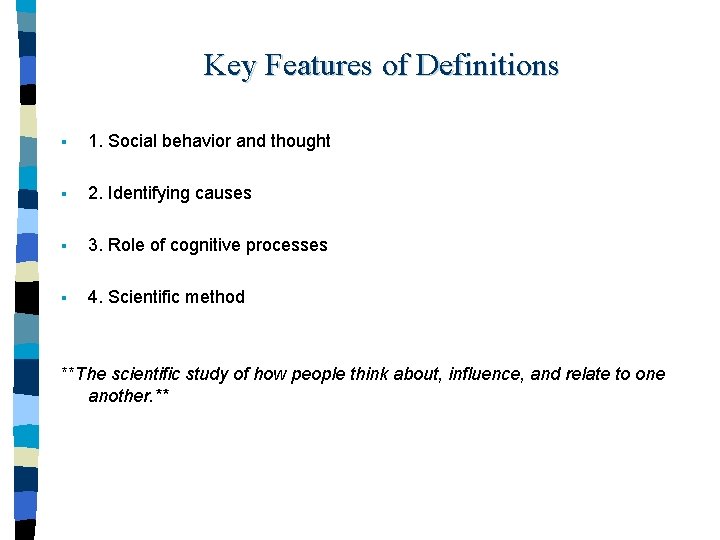 Key Features of Definitions

▪ 1. Social behavior and thought

▪ 2. Identifying causes

▪ 3. Role of cognitive processes

▪ 4. Scientific method

**The scientific study of how people think about, influence, and relate to one another.**